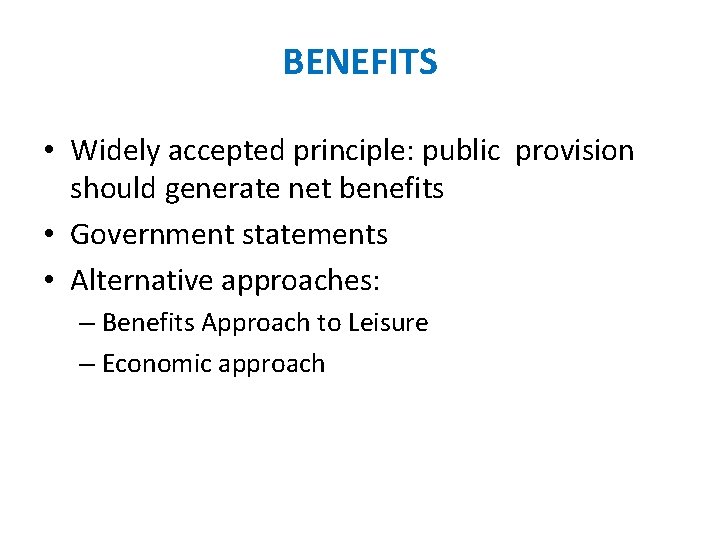 BENEFITS

• Widely accepted principle: public provision should generate net benefits
• Government statements
• Alternative approaches:
– Benefits Approach to Leisure
– Economic approach